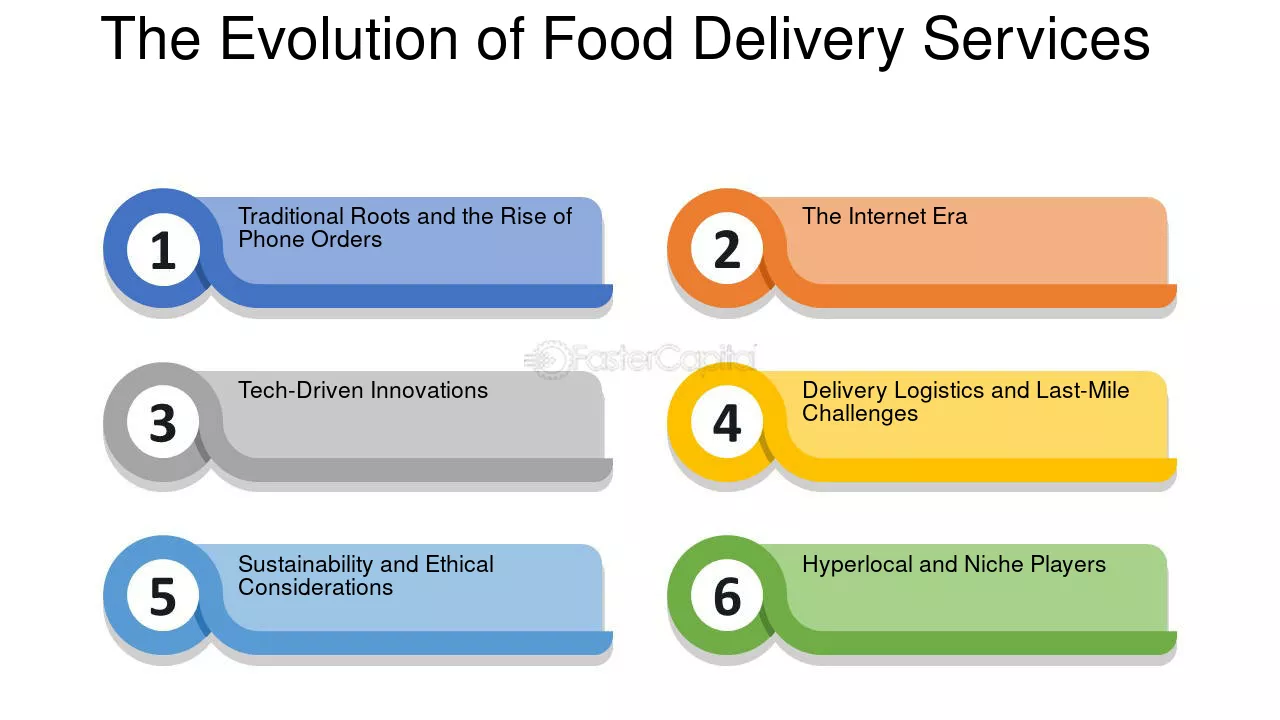 The Evolution of Food Delivery Services

1
Traditional Roots and the Rise of Phone Orders

2
The Internet Era

3
Tech-Driven Innovations

4
Delivery Logistics and Last-Mile Challenges

5
Sustainability and Ethical Considerations

6
Hyperlocal and Niche Players

FasterCapital